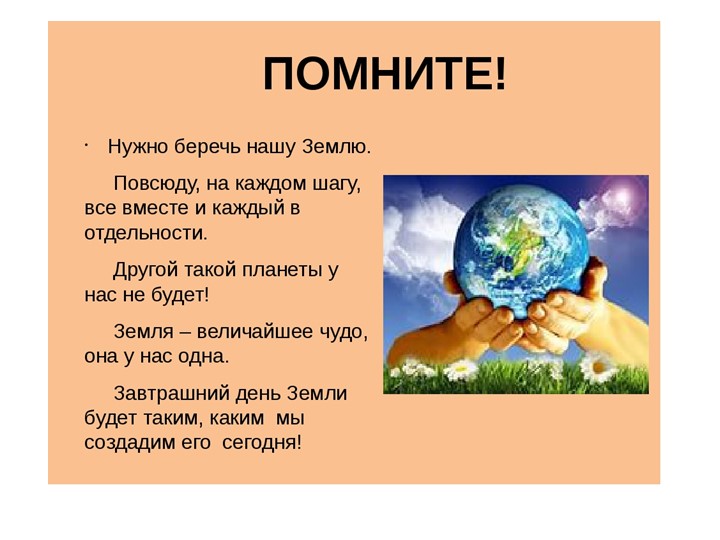 ПОМНИТЕ!

· Нужно беречь нашу Землю.

Повсюду, на каждом шагу, все вместе и каждый в отдельности.

Другой такой планеты у нас не будет!

Земля – величайшее чудо, она у нас одна.

Завтрашний день Земли будет таким, каким мы создадим его сегодня!